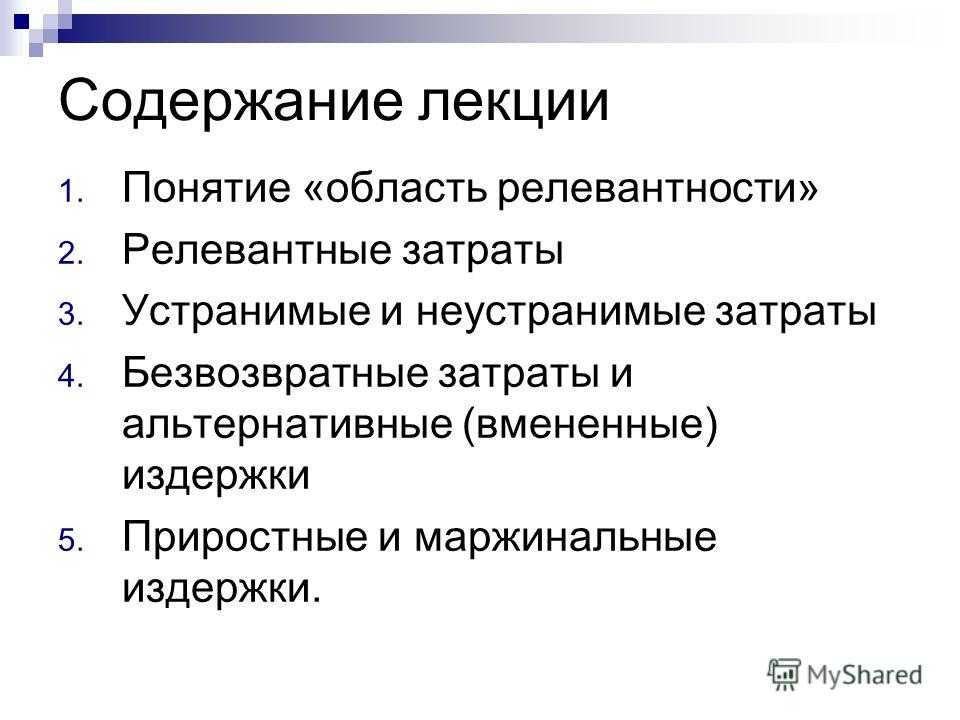 Содержание лекции

1. Понятие «область релевантности»
2. Релевантные затраты
3. Устранимые и неустранимые затраты
4. Безвозвратные затраты и альтернативные (вмененные) издержки
5. Приростные и маржинальные издержки.

MyShared